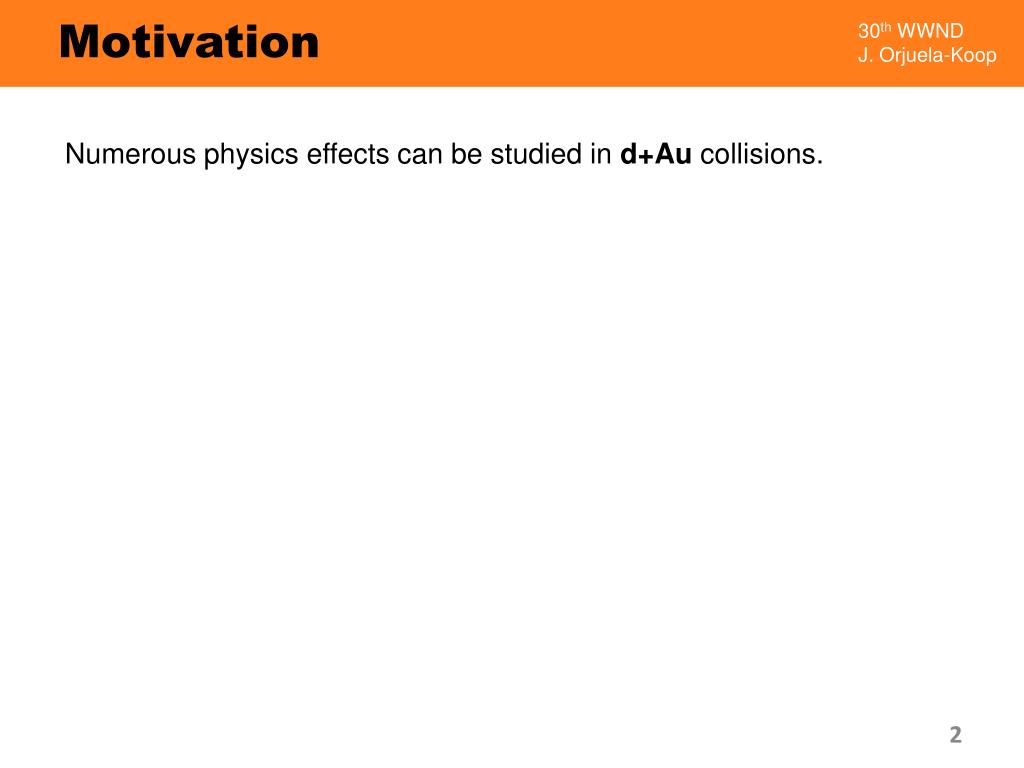 Motivation

30th WWND
J. Orjuela-Koop

Numerous physics effects can be studied in d+Au collisions.

2